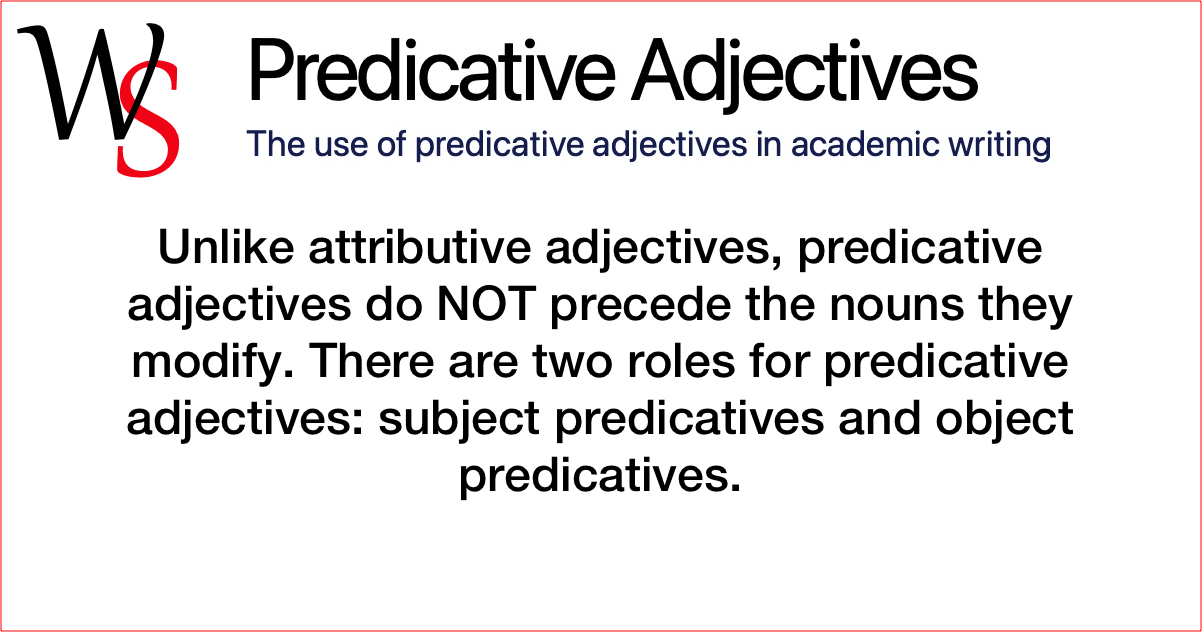 WS

Predicative Adjectives

The use of predicative adjectives in academic writing

Unlike attributive adjectives, predicative adjectives do NOT precede the nouns they modify. There are two roles for predicative adjectives: subject predicatives and object predicatives.